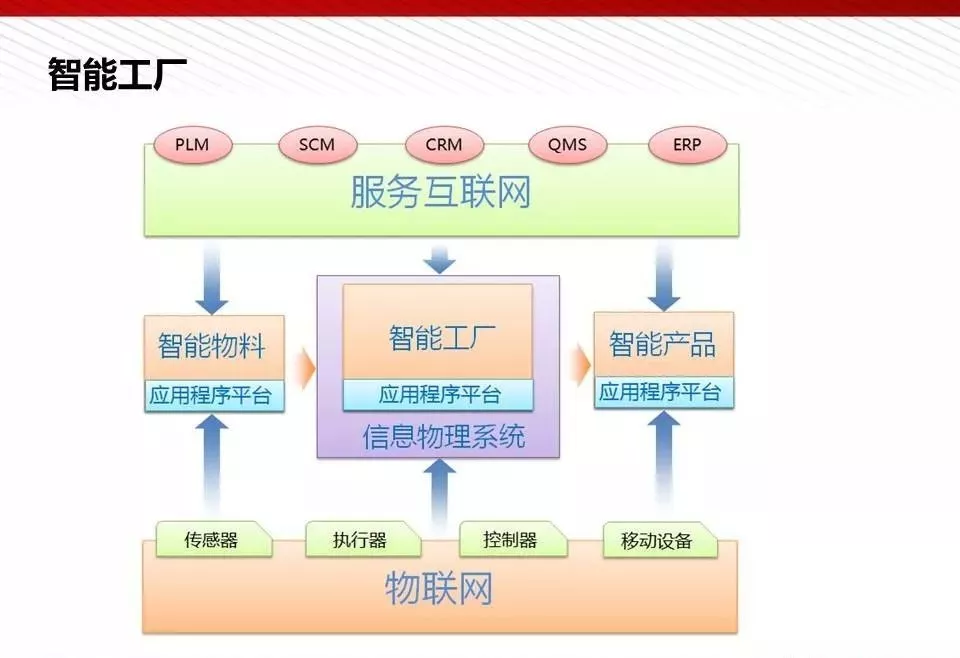 智能工厂

PLM SCM CRM QMS ERP

服务互联网

智能物料
应用程序平台

智能工厂
应用程序平台
信息物理系统

智能产品
应用程序平台

传感器 执行器 控制器 移动设备

物联网